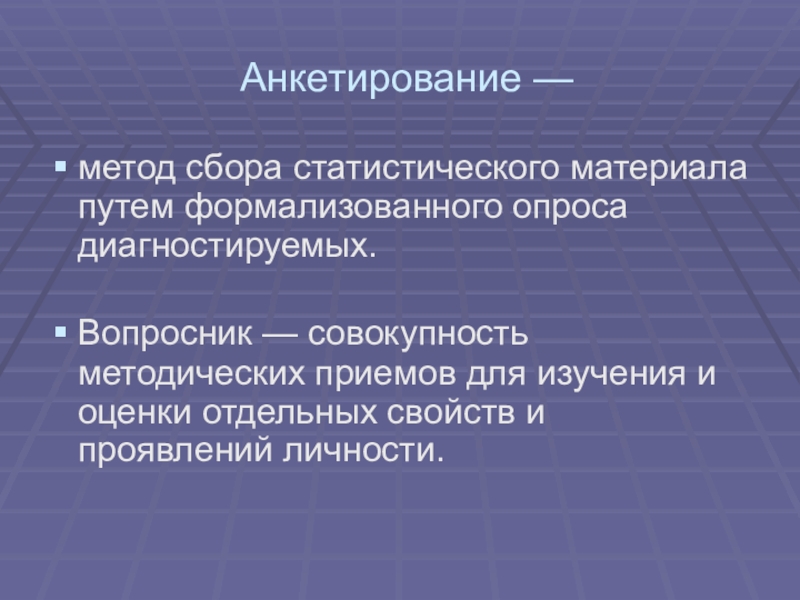 Анкетирование —

▪ метод сбора статистического материала путем формализованного опроса диагностируемых.

▪ Вопросник — совокупность методических приемов для изучения и оценки отдельных свойств и проявлений личности.